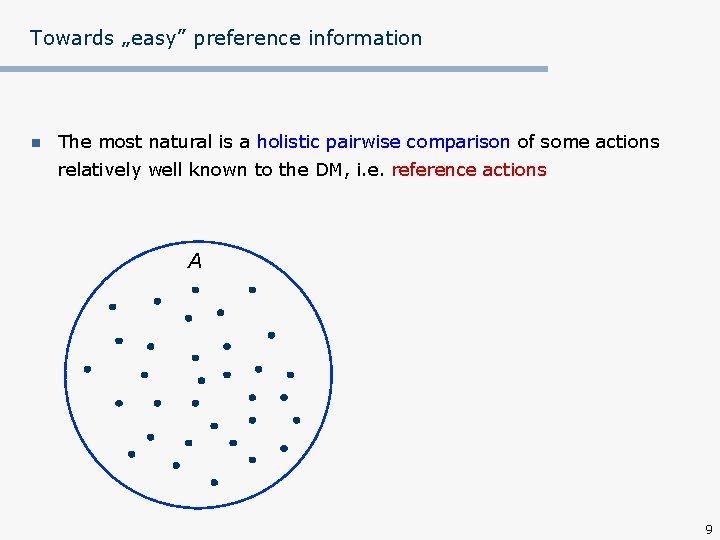 Towards „easy” preference information

The most natural is a holistic pairwise comparison of some actions relatively well known to the DM, i.e. reference actions

$A$

9